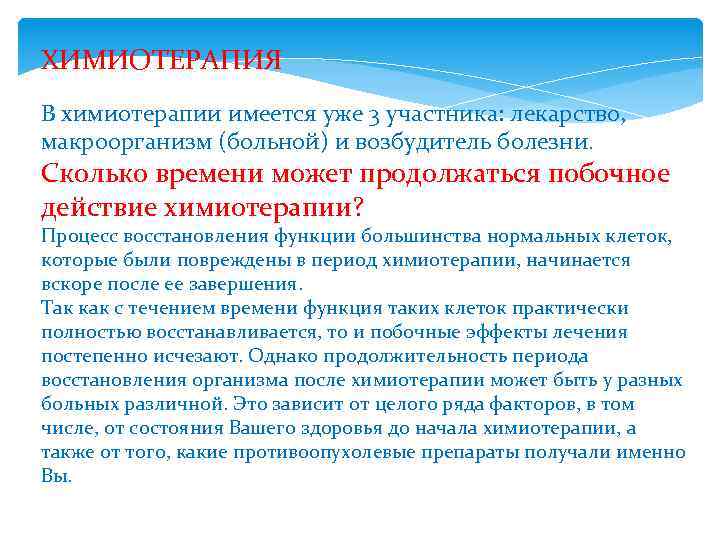 ХИМИОТЕРАПИЯ

В химиотерапии имеется уже 3 участника: лекарство, макроорганизм (больной) и возбудитель болезни.

Сколько времени может продолжаться побочное действие химиотерапии?

Процесс восстановления функции большинства нормальных клеток, которые были повреждены в период химиотерапии, начинается вскоре после ее завершения.

Так как с течением времени функция таких клеток практически полностью восстанавливается, то и побочные эффекты лечения постепенно исчезают. Однако продолжительность периода восстановления организма после химиотерапии может быть у разных больных различной. Это зависит от целого ряда факторов, в том числе, от состояния Вашего здоровья до начала химиотерапии, а также от того, какие противоопухолевые препараты получали именно Вы.